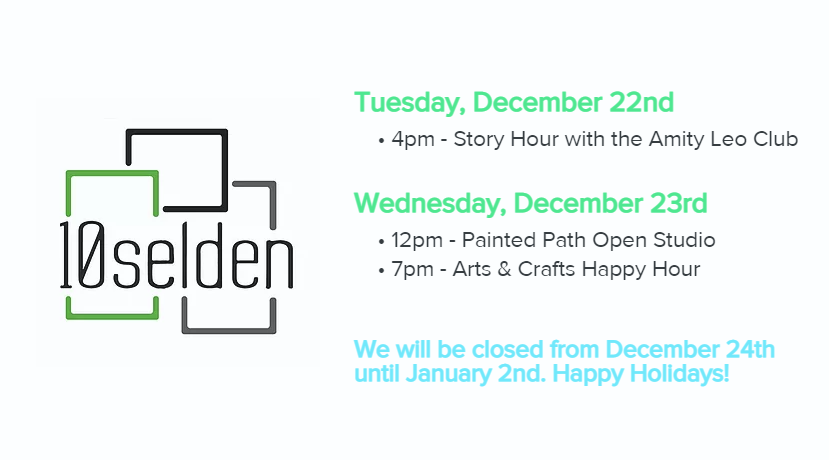 10selden

Tuesday, December 22nd

• 4pm - Story Hour with the Amity Leo Club

Wednesday, December 23rd

• 12pm - Painted Path Open Studio
• 7pm - Arts & Crafts Happy Hour

We will be closed from December 24th until January 2nd. Happy Holidays!